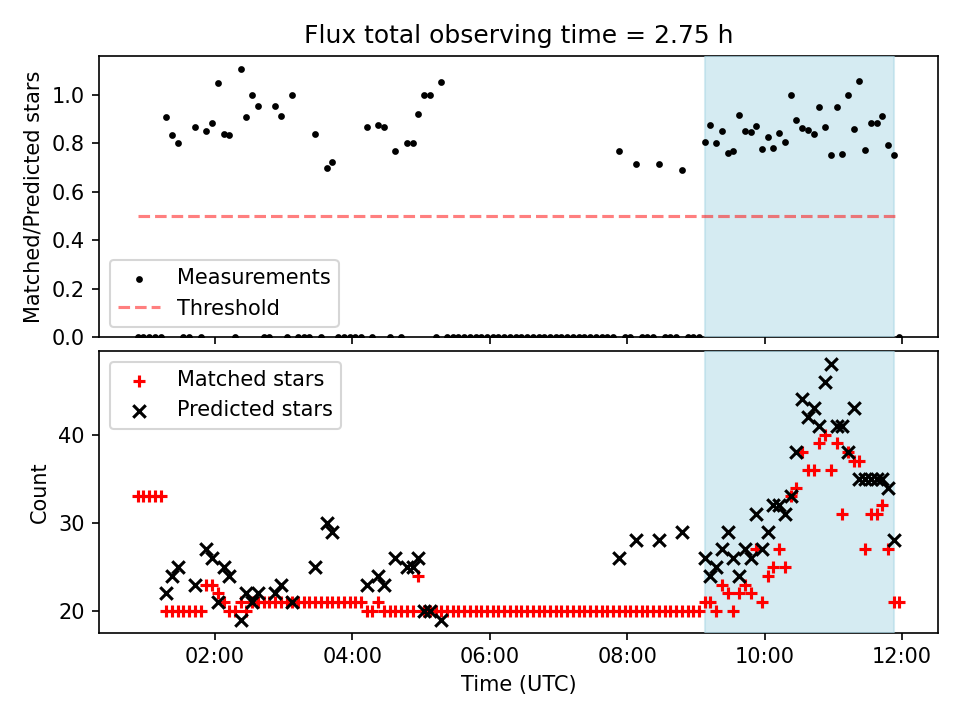 Flux total observing time = 2.75 h

Matched/Predicted stars

1.0
0.8
0.6
0.4
0.2
0.0

Measurements
Threshold

Matched stars
Predicted stars

Count

40
30
20

02:00
04:00
06:00
08:00
10:00
12:00

Time (UTC)